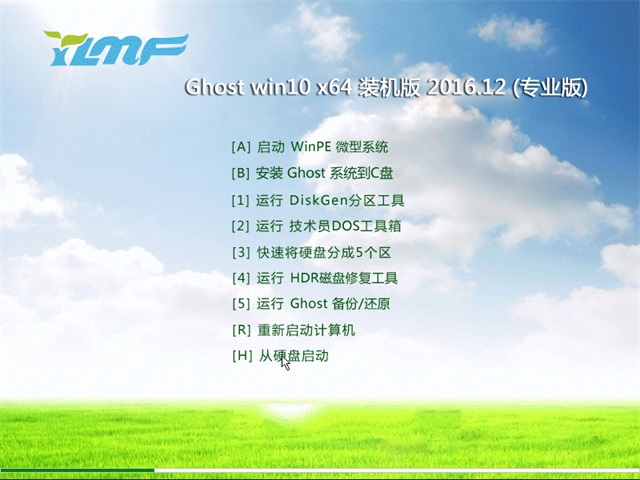 YLMF

Ghost win10 x64 装机版 2016.12 (专业版)

[A] 启动 WinPE 微型系统
[B] 安装 Ghost 系统到C盘
[1] 运行 DiskGen分区工具
[2] 运行 技术员DOS工具箱
[3] 快速将硬盘分成5个区
[4] 运行 HDR磁盘修复工具
[5] 运行 Ghost 备份/还原
[R] 重新启动计算机
[H] 从硬盘启动